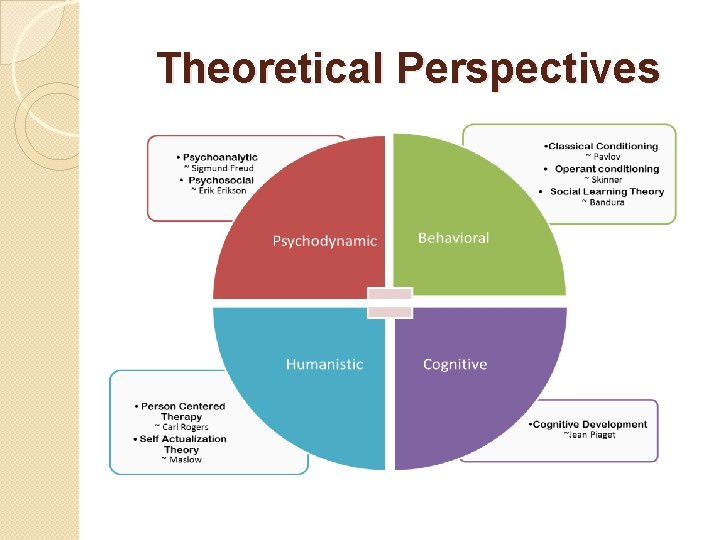 Theoretical Perspectives

• Psychoanalytic
~ Sigmund Freud
• Psychosocial
~ Erik Erikson

•Classical Conditioning
~ Pavlov
• Operant conditioning
~ Skinner
• Social Learning Theory
~ Bandura

Psychodynamic

Behavioral

Humanistic

Cognitive

• Person Centered Therapy
~ Carl Rogers
• Self Actualization Theory
~ Maslow

•Cognitive Development
~Jean Piaget